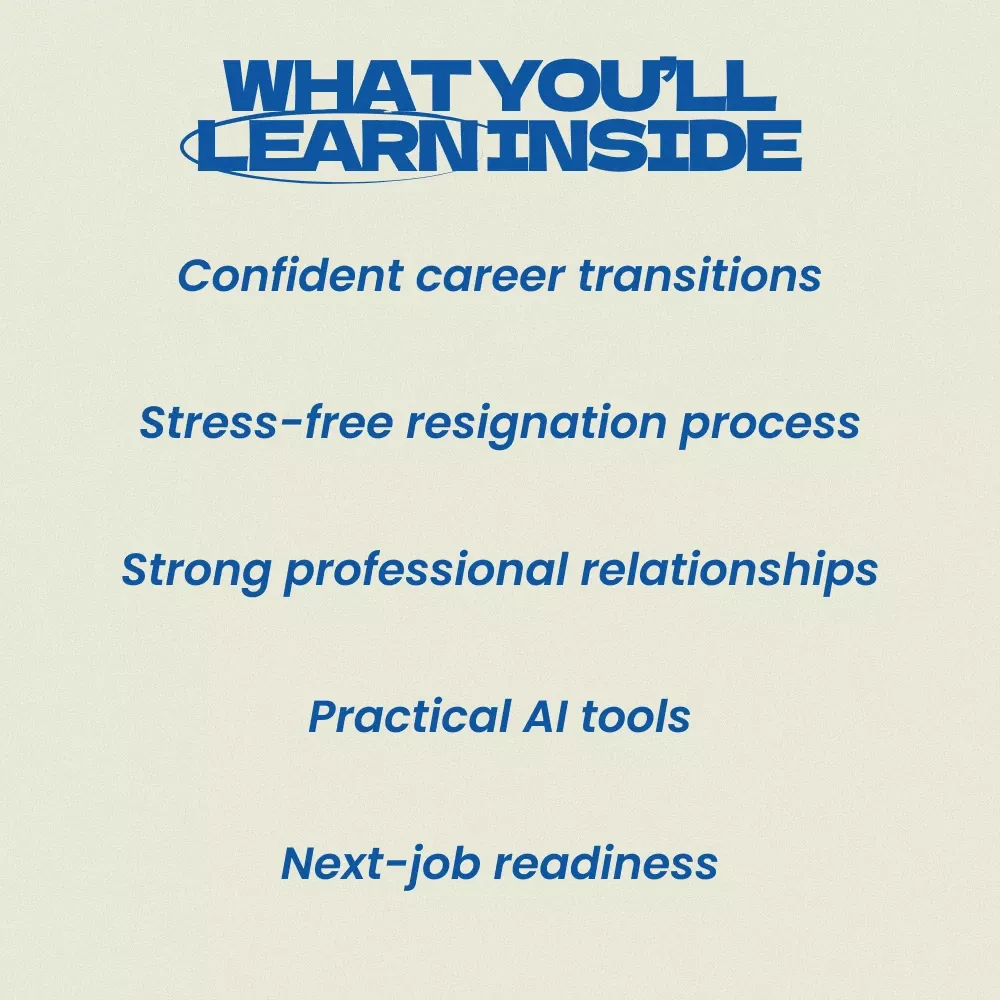 WHAT YOU'LL LEARN INSIDE

Confident career transitions

Stress-free resignation process

Strong professional relationships

Practical AI tools

Next-job readiness